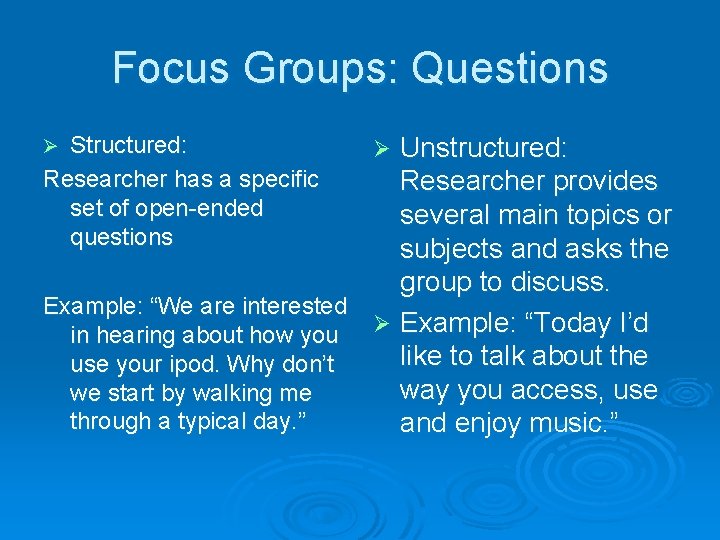 Focus Groups: Questions

➢ Structured:

Researcher has a specific set of open-ended questions

Example: “We are interested in hearing about how you use your ipod. Why don’t we start by walking me through a typical day.”

➢ Unstructured: Researcher provides several main topics or subjects and asks the group to discuss.

➢ Example: “Today I’d like to talk about the way you access, use and enjoy music.”